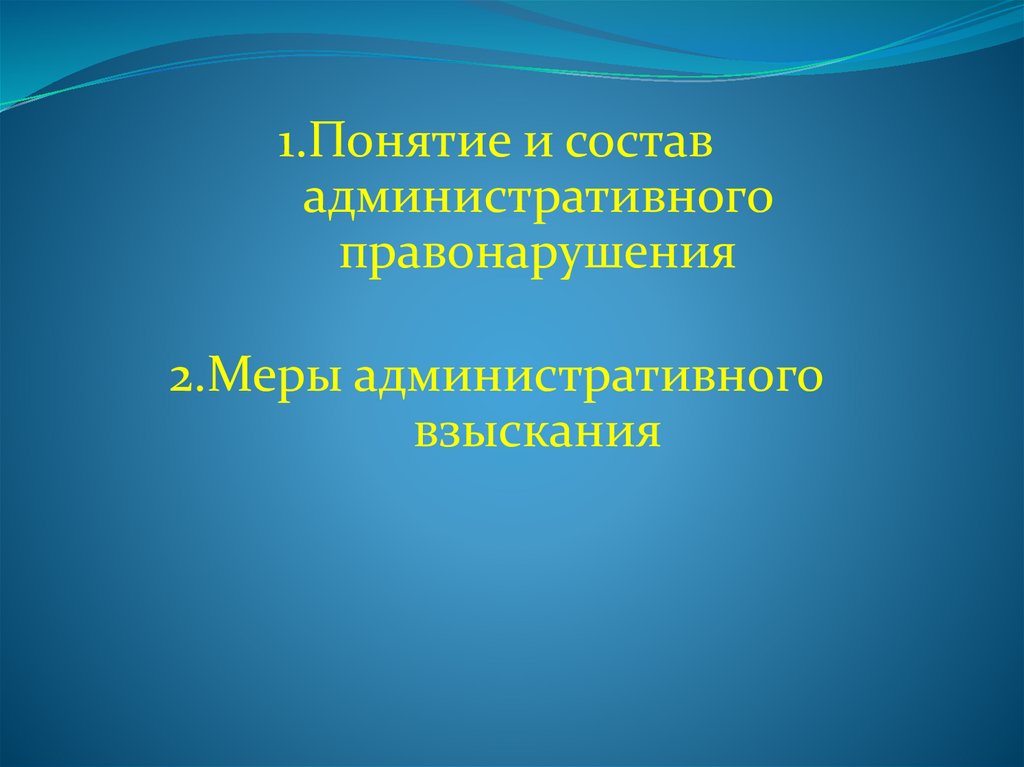 1.Понятие и состав административного правонарушения

2.Меры административного взыскания